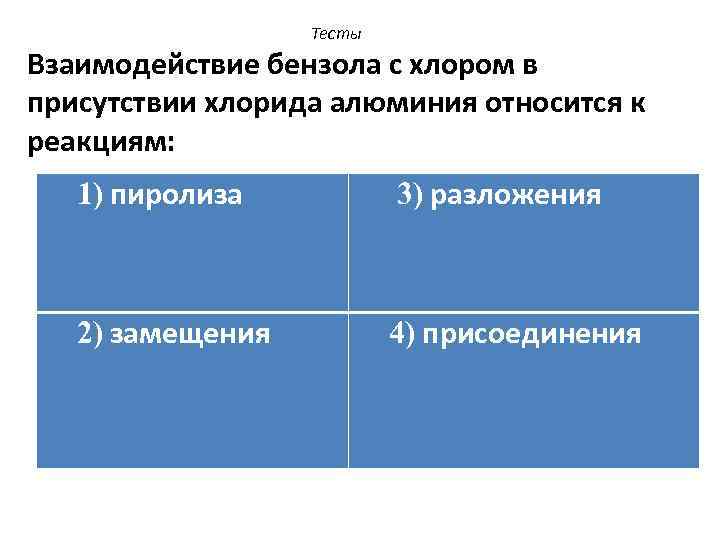 Тесты

Взаимодействие бензола с хлором в присутствии хлорида алюминия относится к реакциям:

| 1) пиролиза | 3) разложения |
|---|---|
| 2) замещения | 4) присоединения |